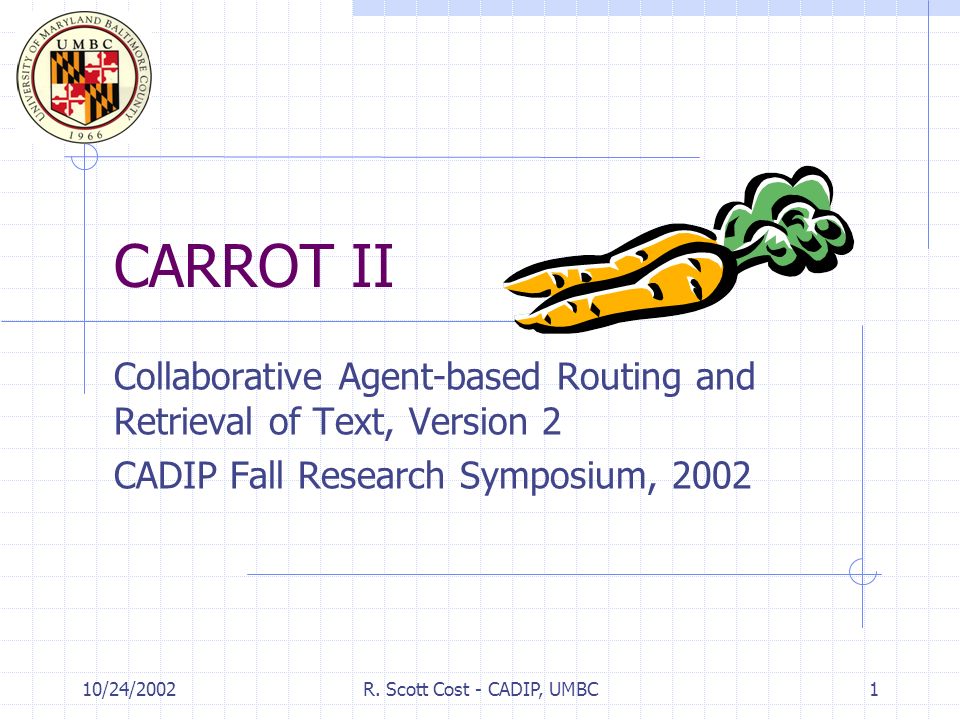 UNIVERSITY OF MARYLAND BALTIMORE COUNTY
UMBC
1966

CARROT II

Collaborative Agent-based Routing and Retrieval of Text, Version 2

CADIP Fall Research Symposium, 2002

10/24/2002 R. Scott Cost - CADIP, UMBC 1